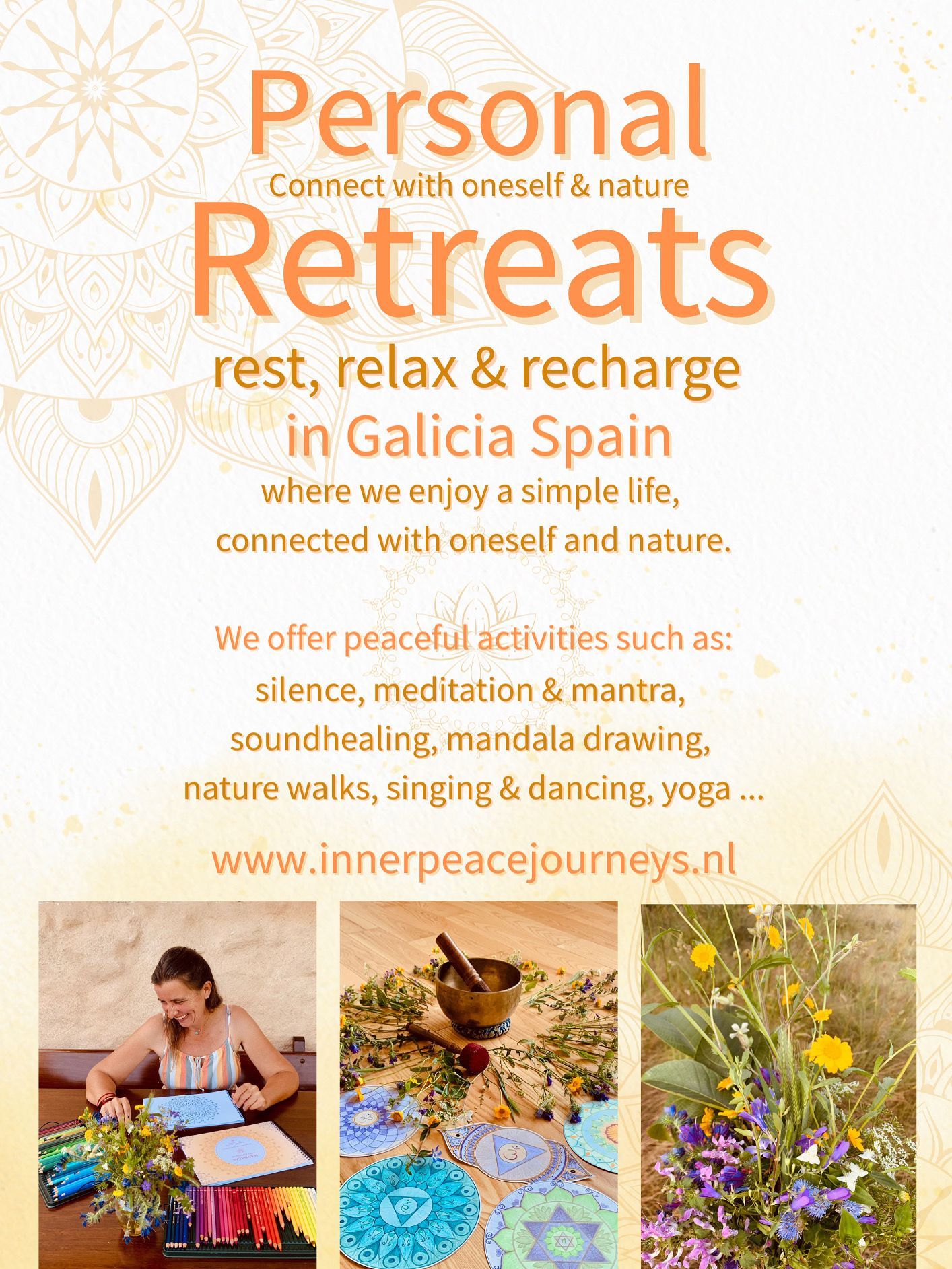 Personal
Connect with oneself & nature
Retreats

rest, relax & recharge
in Galicia Spain
where we enjoy a simple life,
connected with oneself and nature.

We offer peaceful activities such as:
silence, meditation & mantra,
soundhealing, mandala drawing,
nature walks, singing & dancing, yoga ...

www.innerpeacejourneys.nl